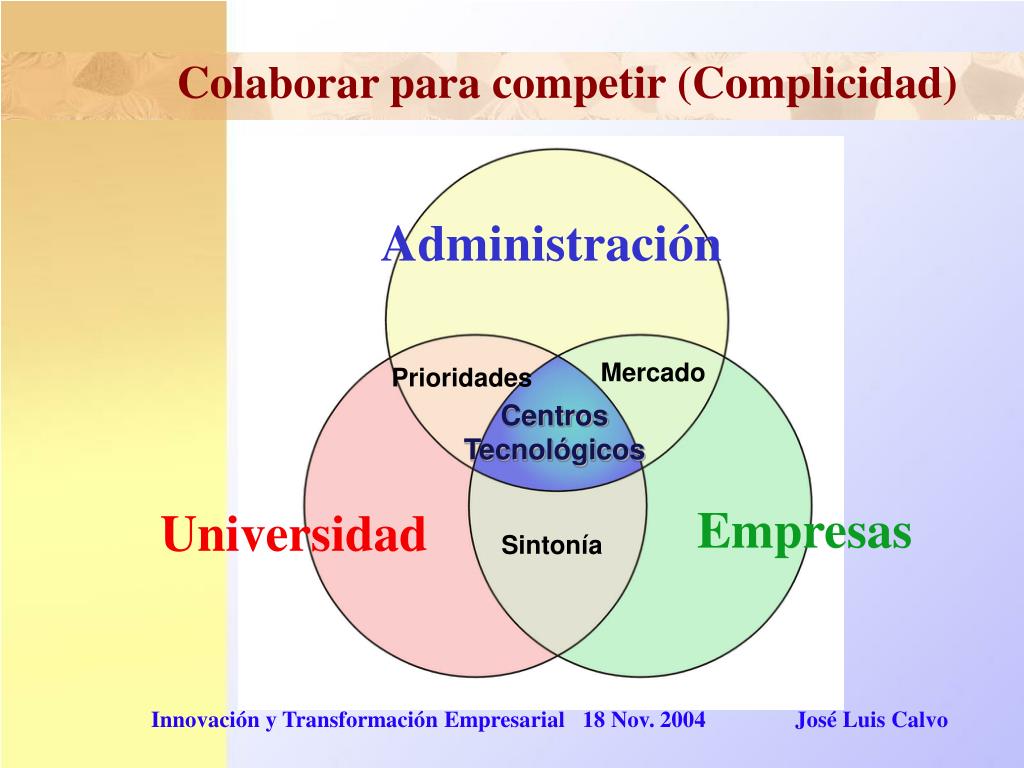 Colaborar para competir (Complicidad)

Administración

Prioridades

Mercado

Centros Tecnológicos

Universidad

Sintonía

Empresas

Innovación y Transformación Empresarial 18 Nov. 2004 José Luis Calvo